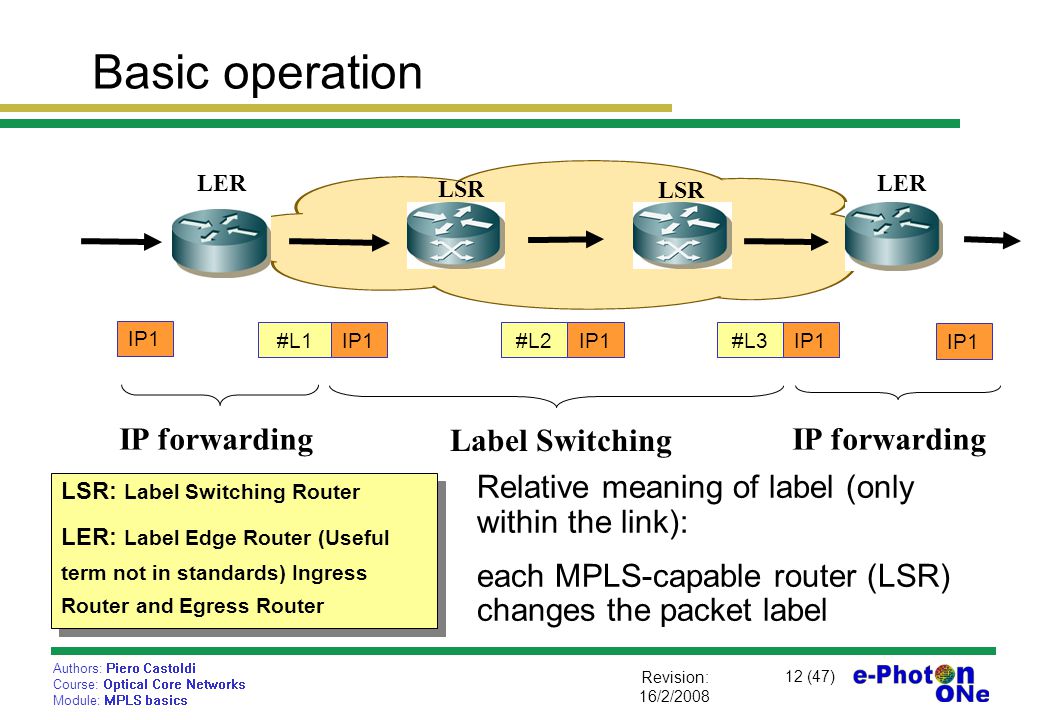 Basic operation

LER

LSR

LSR

LER

IP1

#L1 IP1

#L2 IP1

#L3 IP1

IP1

IP forwarding

Label Switching

IP forwarding

LSR: Label Switching Router

LER: Label Edge Router (Useful term not in standards) Ingress Router and Egress Router

Relative meaning of label (only within the link):

each MPLS-capable router (LSR) changes the packet label

Authors: Piero Castoldi
Course: Optical Core Networks
Module: MPLS basics

Revision: 16/2/2008

12 (47)

e-Photon ONe